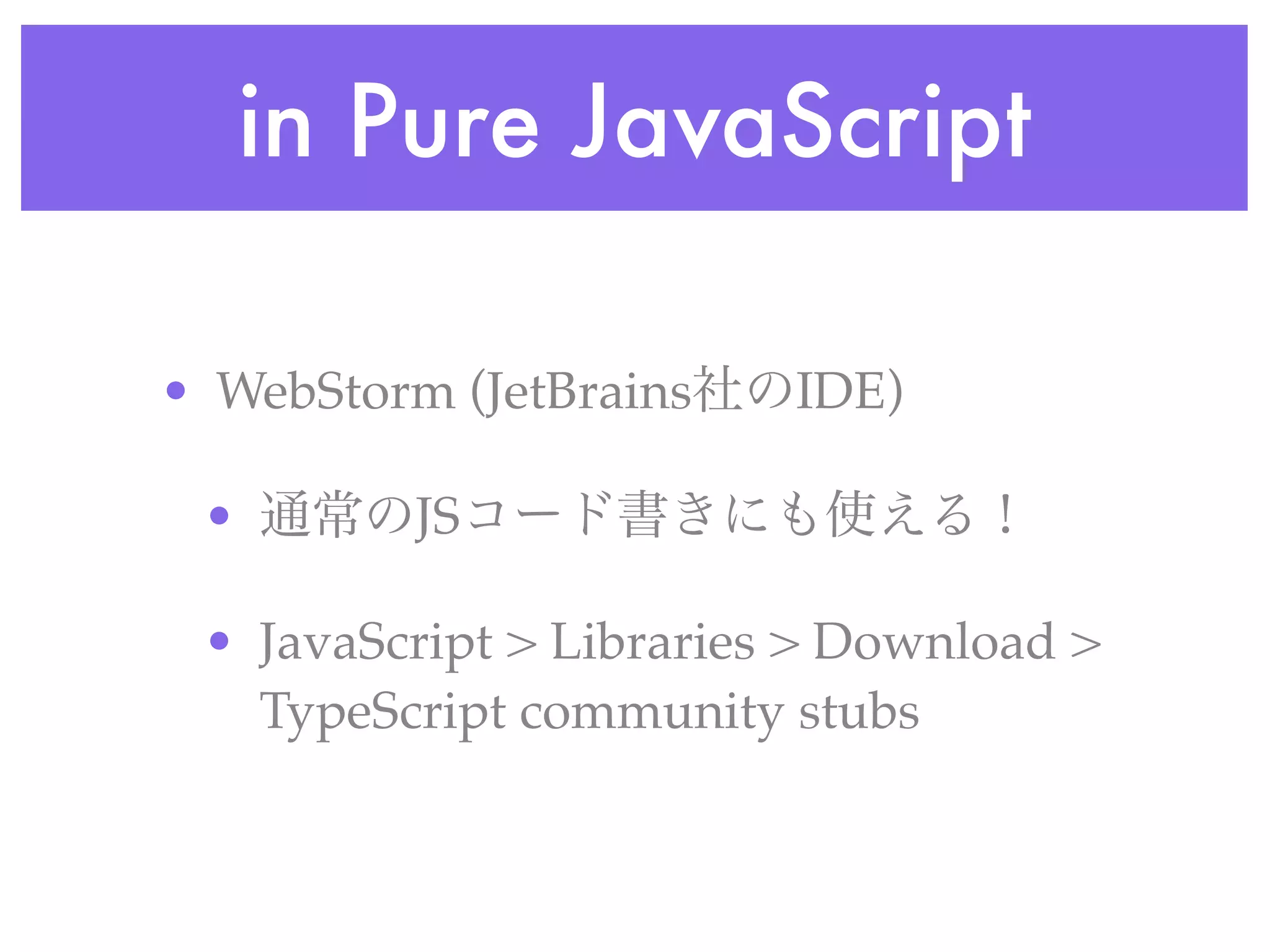 in Pure JavaScript

• WebStorm (JetBrains社のIDE)

• 通常のJSコード書きにも使える！

• JavaScript > Libraries > Download > TypeScript community stubs